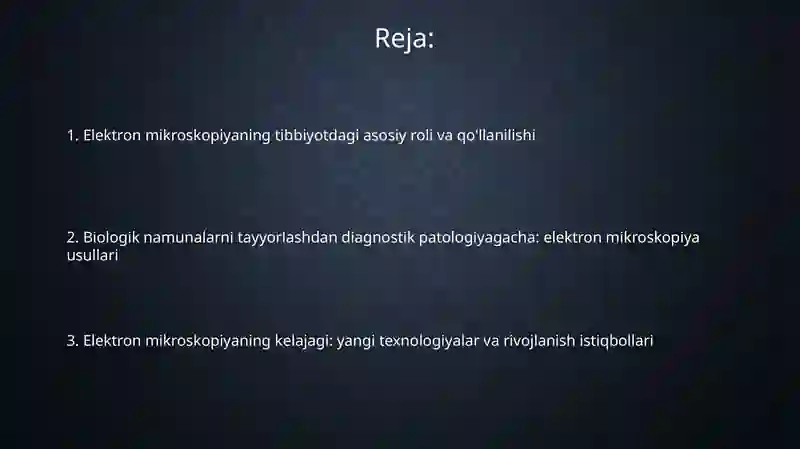 Reja:

1. Elektron mikroskopiyaning tibbiyotdagi asosiy roli va qo'llanilishi

2. Biologik namunalarni tayyorlashdan diagnostik patologiyagacha: elektron mikroskopiya usullari

3. Elektron mikroskopiyaning kelajagi: yangi texnologiyalar va rivojlanish istiqbollari